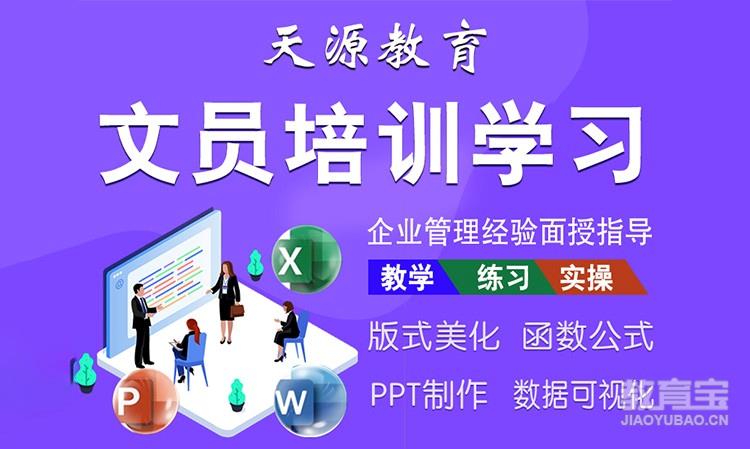 天源教育

文员培训学习

企业管理经验面授指导

教学 练习 实操

版式美化 函数公式

PPT制作 数据可视化

X

P

W

教育宝
JIAOYUBAO.CN